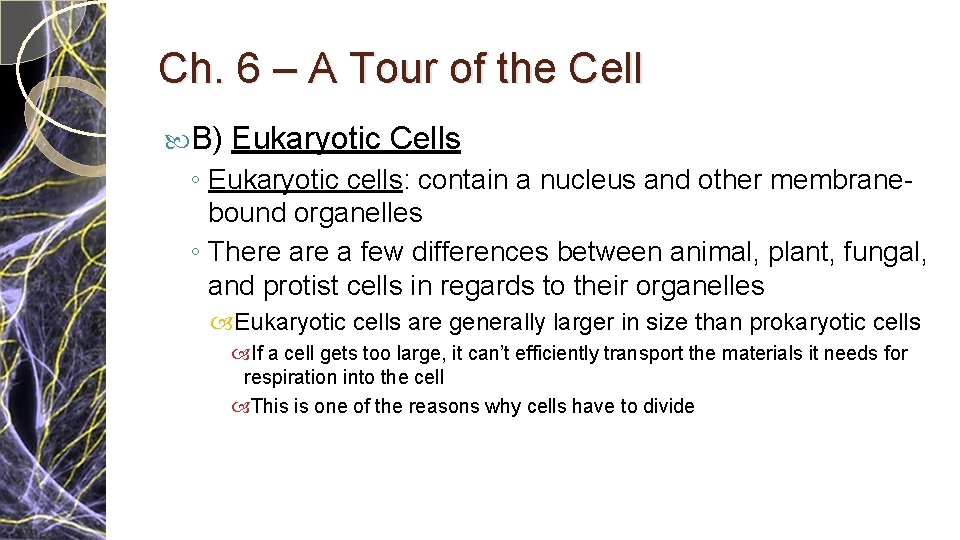 Ch. 6 – A Tour of the Cell

B) Eukaryotic Cells

◦ Eukaryotic cells: contain a nucleus and other membrane-bound organelles

◦ There are a few differences between animal, plant, fungal, and protist cells in regards to their organelles

Eukaryotic cells are generally larger in size than prokaryotic cells

If a cell gets too large, it can't efficiently transport the materials it needs for respiration into the cell

This is one of the reasons why cells have to divide